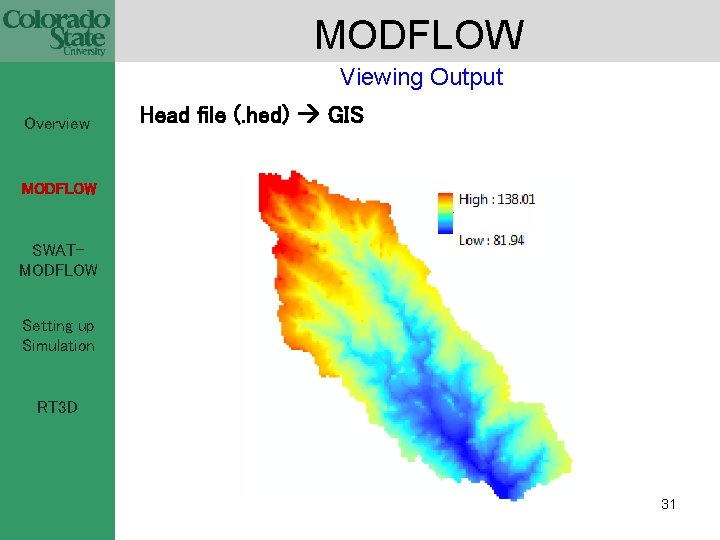 Colorado State University

MODFLOW

Viewing Output

Overview

MODFLOW

SWAT-MODFLOW

Setting up Simulation

RT3D

Head file (.hed) → GIS

High : 138.01

Low : 81.94

31